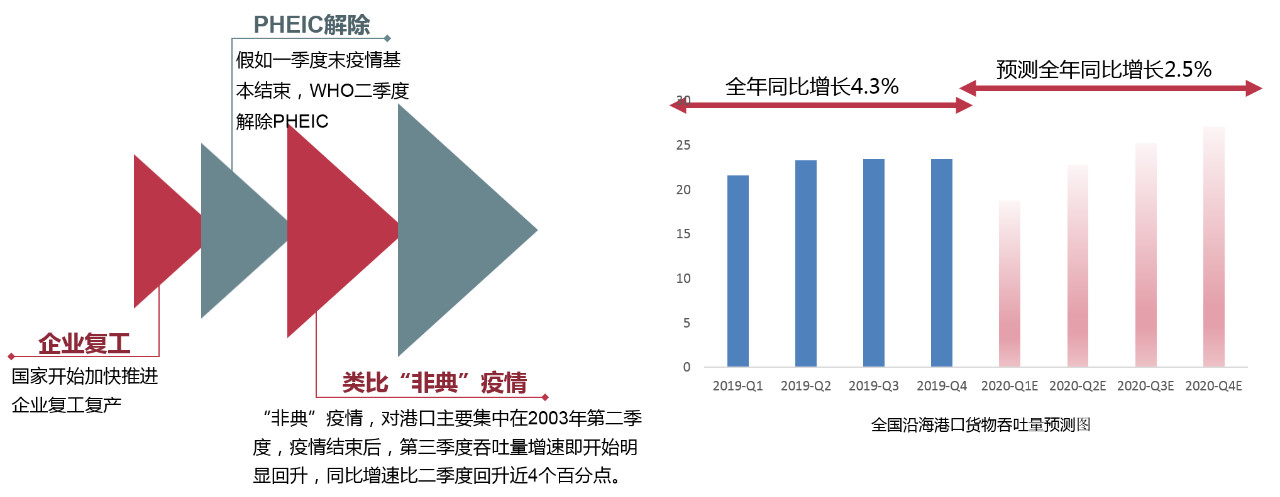 PHEIC解除

假如一季度末疫情基本结束，WHO二季度解除PHEIC

企业复工

国家开始加快推进企业复工复产

类比“非典”疫情

“非典”疫情，对港口主要集中在2003年第二季度，疫情结束后，第三季度吞吐量增速即开始明显回升，同比增速比二季度回升近4个百分点。

全年同比增长4.3%

预测全年同比增长2.5%

30
25
20
15
10
5
0

2019-Q1 2019-Q2 2019-Q3 2019-Q4 2020-Q1E 2020-Q2E 2020-Q3E 2020-Q4E

全国沿海港口货物吞吐量预测图